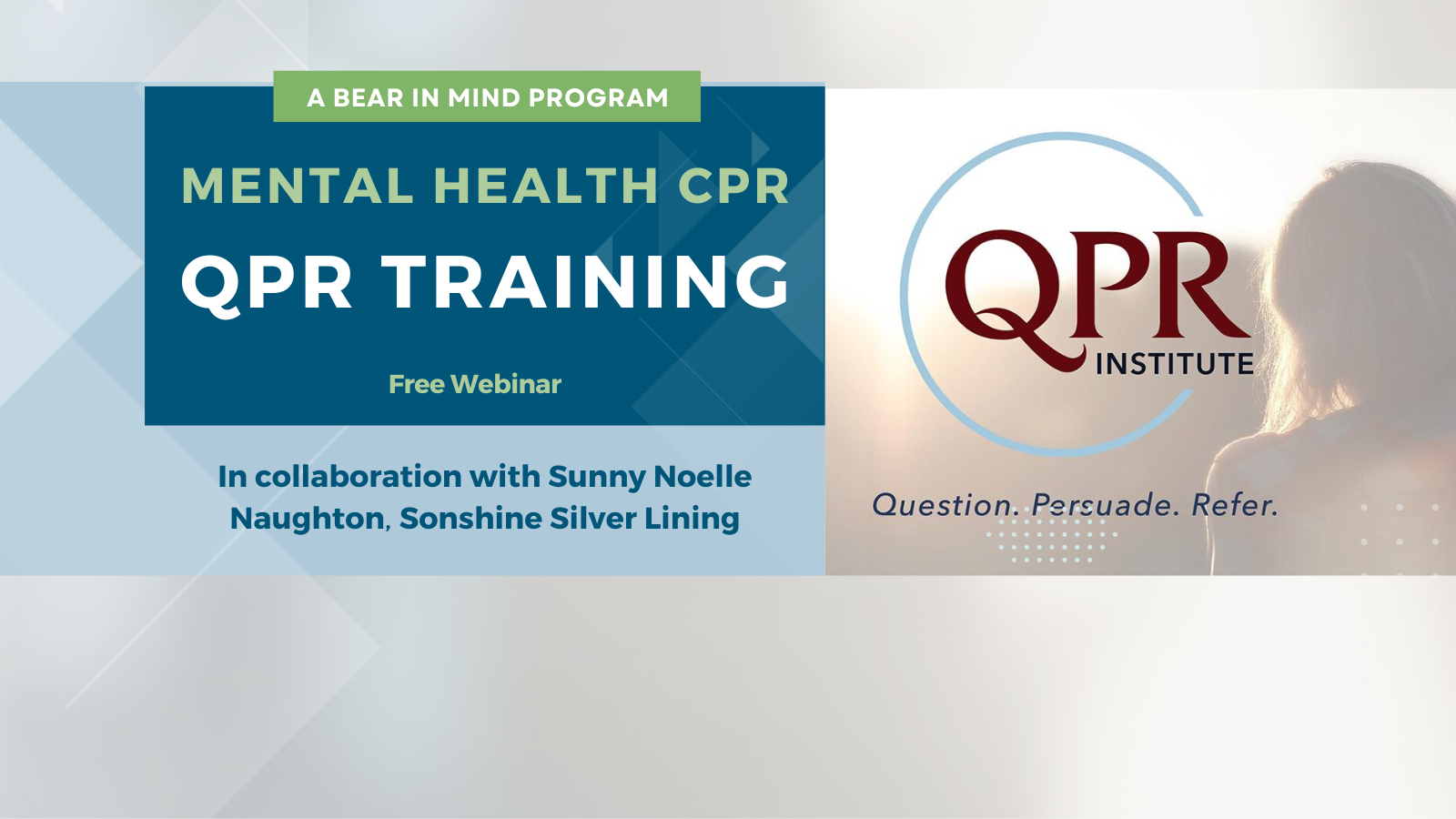 A BEAR IN MIND PROGRAM

MENTAL HEALTH CPR

QPR TRAINING

Free Webinar

In collaboration with Sunny Noelle Naughton, Sonshine Silver Lining

QPR INSTITUTE

Question. Persuade. Refer.